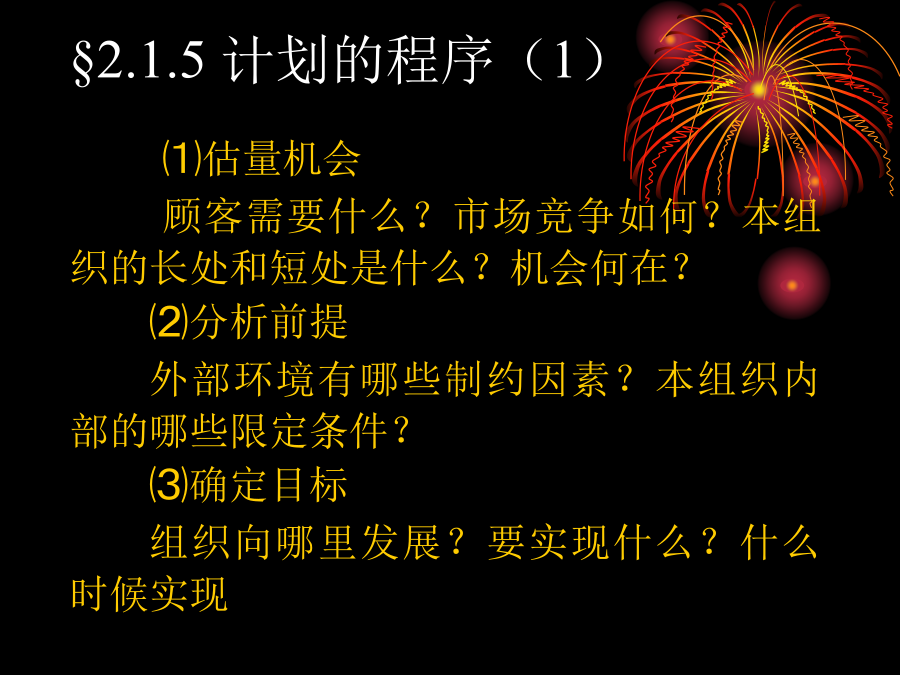 §2.1.5 计划的程序（1）

⑴估量机会

顾客需要什么？市场竞争如何？本组织的长处和短处是什么？机会何在？

⑵分析前提

外部环境有哪些制约因素？本组织内部的哪些限定条件？

⑶确定目标

组织向哪里发展？要实现什么？什么时候实现